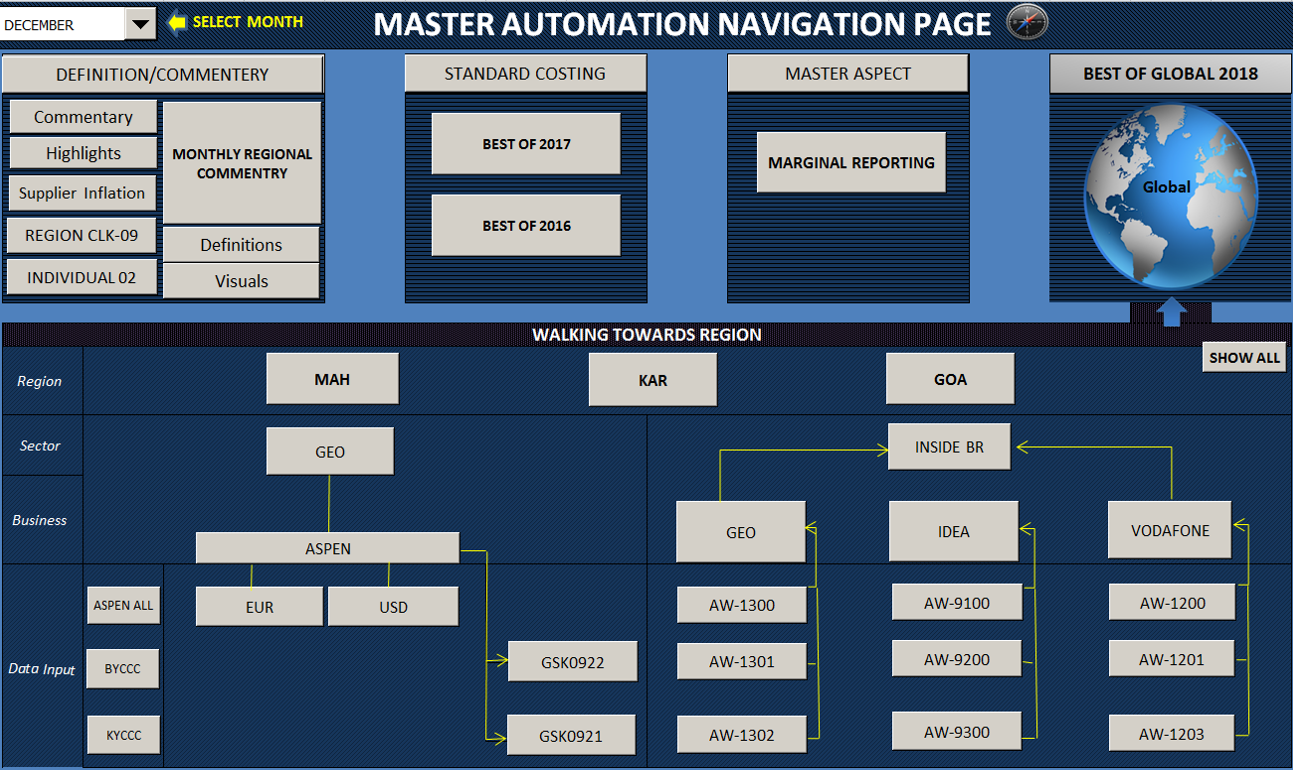 DECEMBER

SELECT MONTH

MASTER AUTOMATION NAVIGATION PAGE

DEFINITION/COMMENTERY

Commentary

Highlights

Supplier Inflation

REGION CLK-09

INDIVIDUAL 02

MONTHLY REGIONAL COMMENTRY

Definitions

Visuals

STANDARD COSTING

BEST OF 2017

BEST OF 2016

MASTER ASPECT

MARGINAL REPORTING

BEST OF GLOBAL 2018

Global

WALKING TOWARDS REGION

SHOW ALL

Region

MAH

KAR

GOA

Sector

GEO

INSIDE BR

Business

ASPEN

GEO

IDEA

VODAFONE

Data Input

ASPEN ALL

BYCCC

KYCCC

EUR

USD

GSK0922

GSK0921

AW-1300

AW-1301

AW-1302

AW-9100

AW-9200

AW-9300

AW-1200

AW-1201

AW-1203